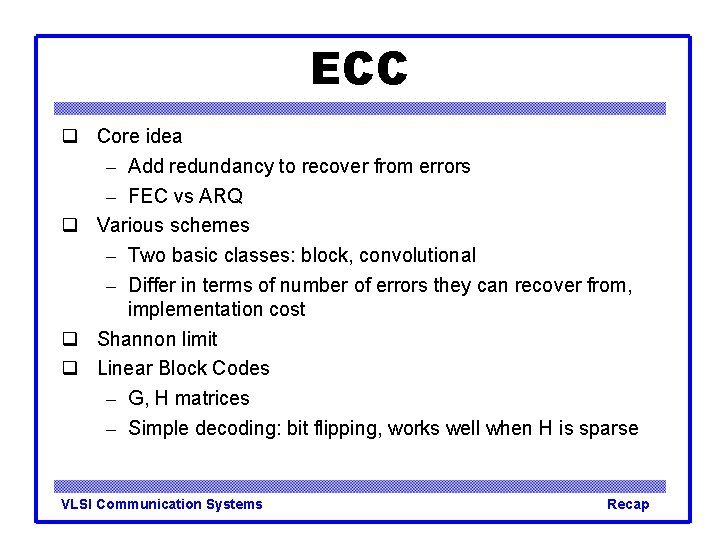 ECC

❑ Core idea
– Add redundancy to recover from errors
– FEC vs ARQ
❑ Various schemes
– Two basic classes: block, convolutional
– Differ in terms of number of errors they can recover from, implementation cost
❑ Shannon limit
❑ Linear Block Codes
– G, H matrices
– Simple decoding: bit flipping, works well when H is sparse

VLSI Communication Systems

Recap